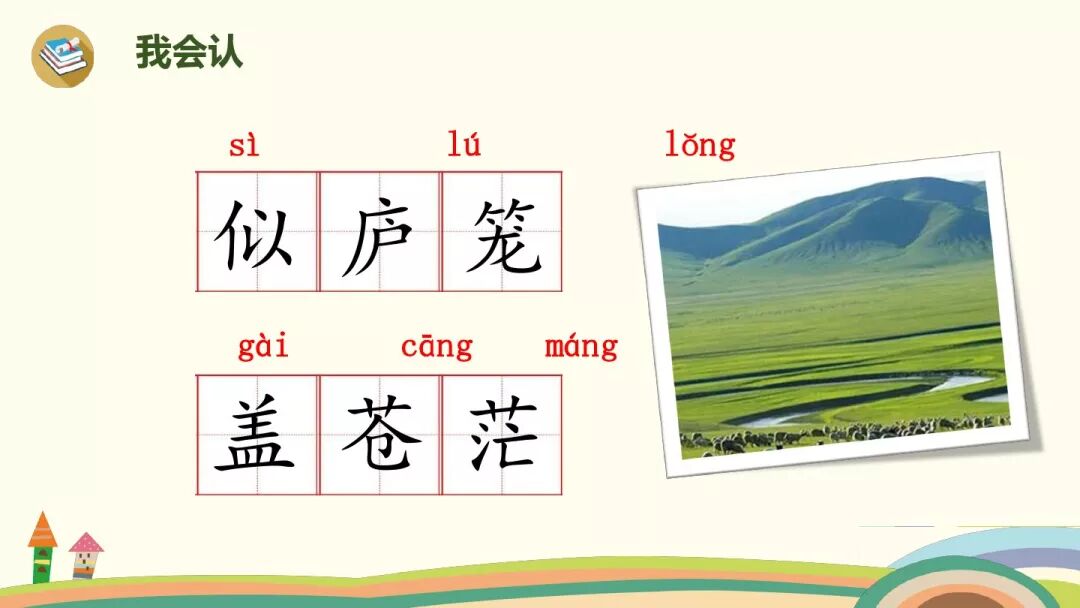 我会认

sì lú lǒng

似 庐 笼

gài cāng máng

盖 苍 茫